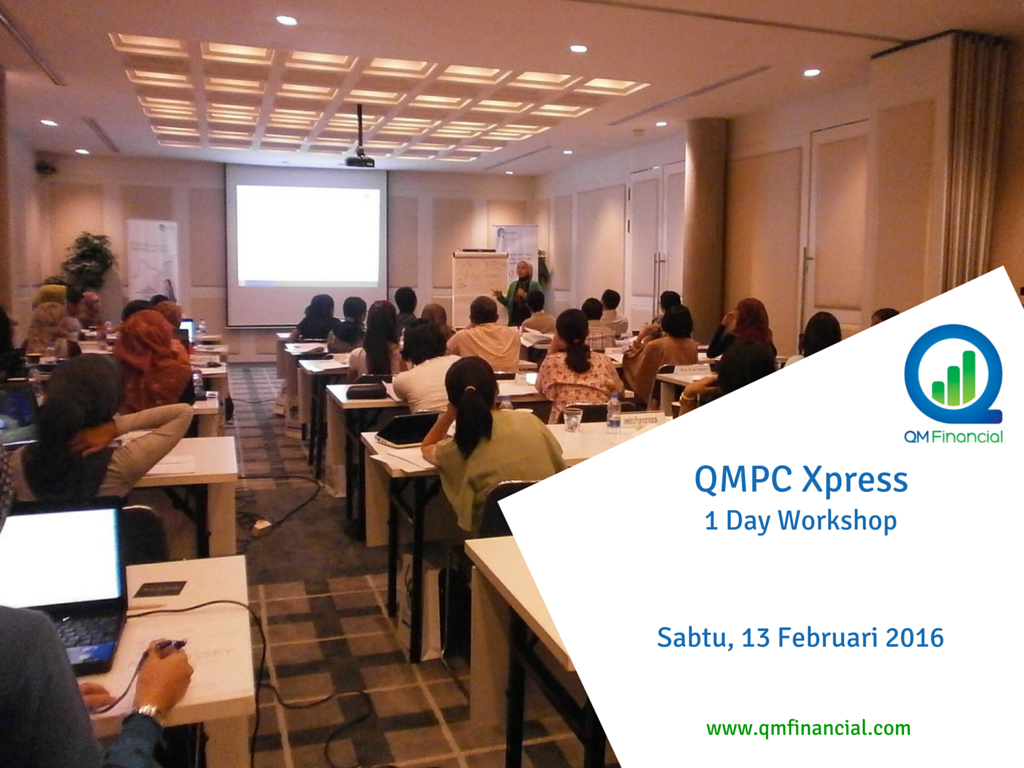 QM Financial

QMPC Xpress
1 Day Workshop

Sabtu, 13 Februari 2016

www.qmfinancial.com